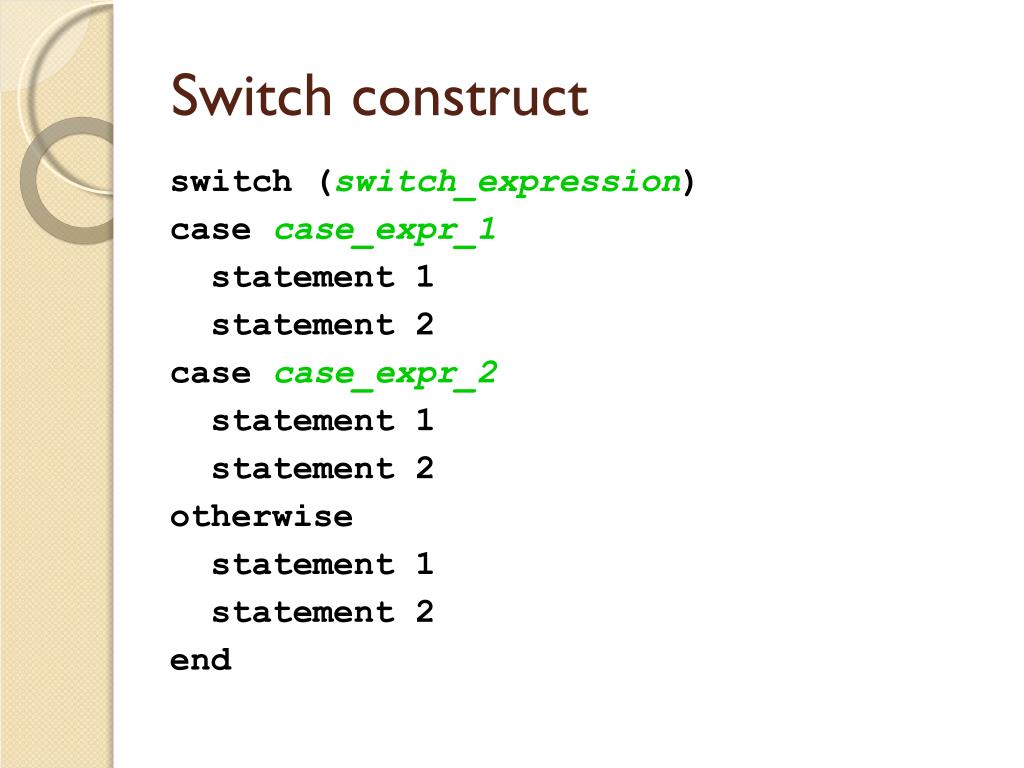 Switch construct

switch (switch_expression)
case case_expr_1
  statement 1
  statement 2
case case_expr_2
  statement 1
  statement 2
otherwise
  statement 1
  statement 2
end